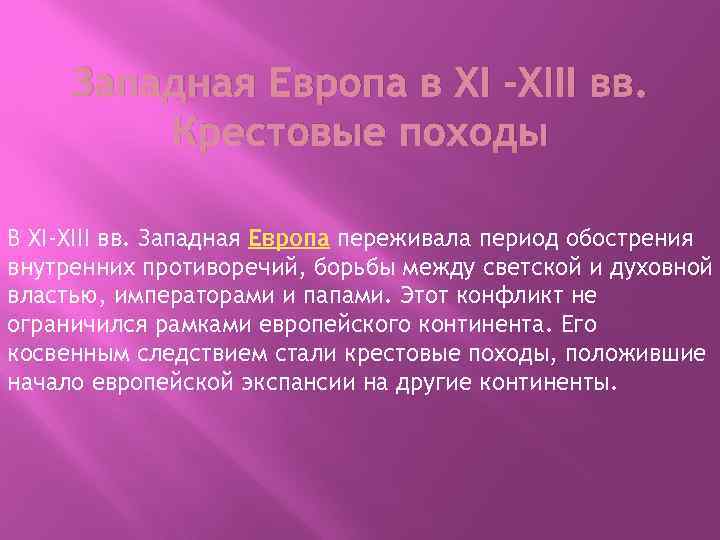 Западная Европа в XI –XIII вв. Крестовые походы

В XI-XIII вв. Западная Европа переживала период обострения внутренних противоречий, борьбы между светской и духовной властью, императорами и папами. Этот конфликт не ограничился рамками европейского континента. Его косвенным следствием стали крестовые походы, положившие начало европейской экспансии на другие континенты.